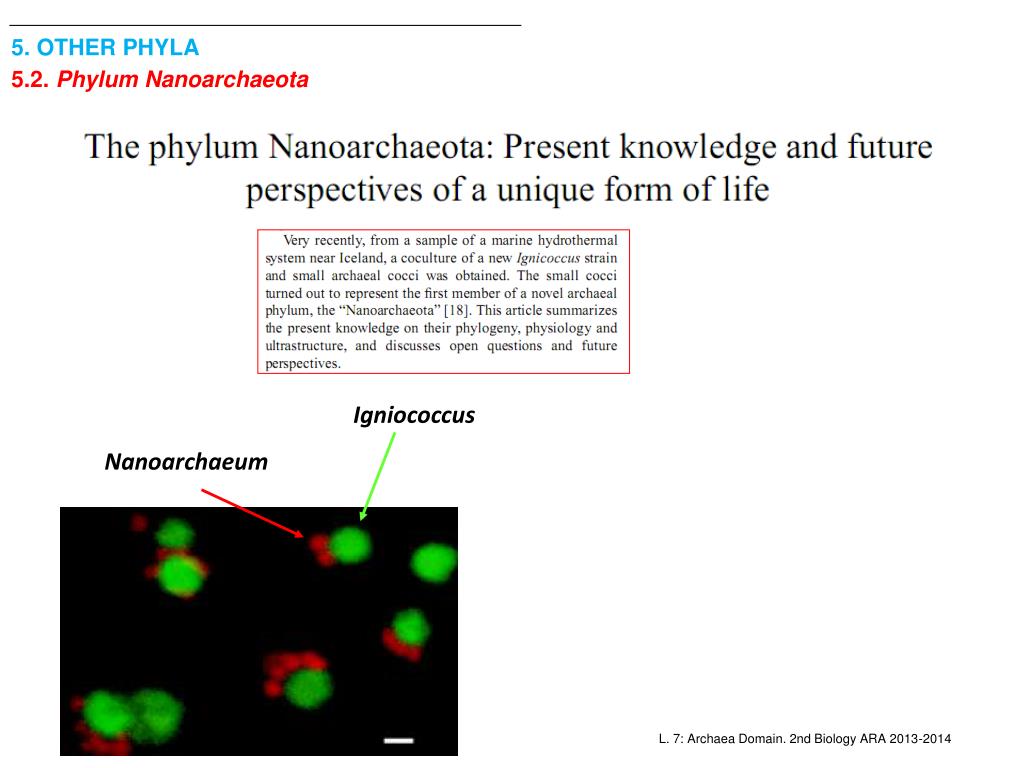 5. OTHER PHYLA

5.2. Phylum Nanoarchaeota

The phylum Nanoarchaeota: Present knowledge and future perspectives of a unique form of life

Very recently, from a sample of a marine hydrothermal system near Iceland, a coculture of a new Ignicoccus strain and small archaeal cocci was obtained. The small cocci turned out to represent the first member of a novel archaeal phylum, the "Nanoarchaeota" [18]. This article summarizes the present knowledge on their phylogeny, physiology and ultrastructure, and discusses open questions and future perspectives.

Igniococcus

Nanoarchaeum

L. 7: Archaea Domain. 2nd Biology ARA 2013-2014